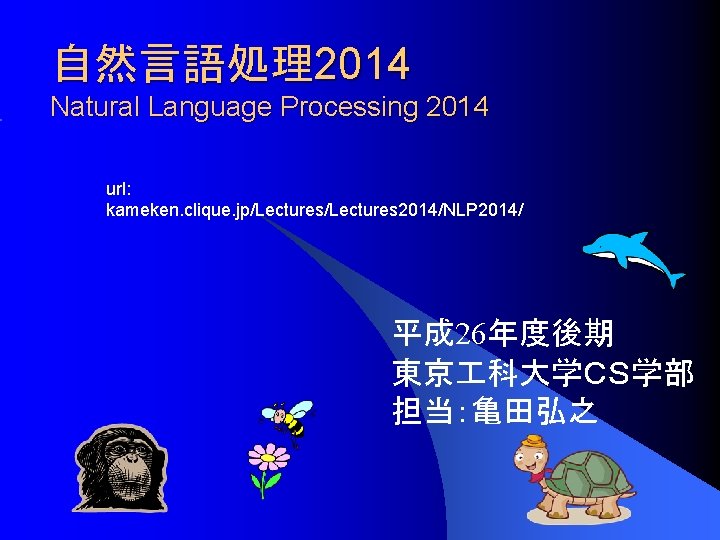 自然言語処理2014
Natural Language Processing 2014

url:
kameken.clique.jp/Lectures/Lectures2014/NLP2014/

平成26年度後期
東京工科大学CS学部
担当:亀田弘之